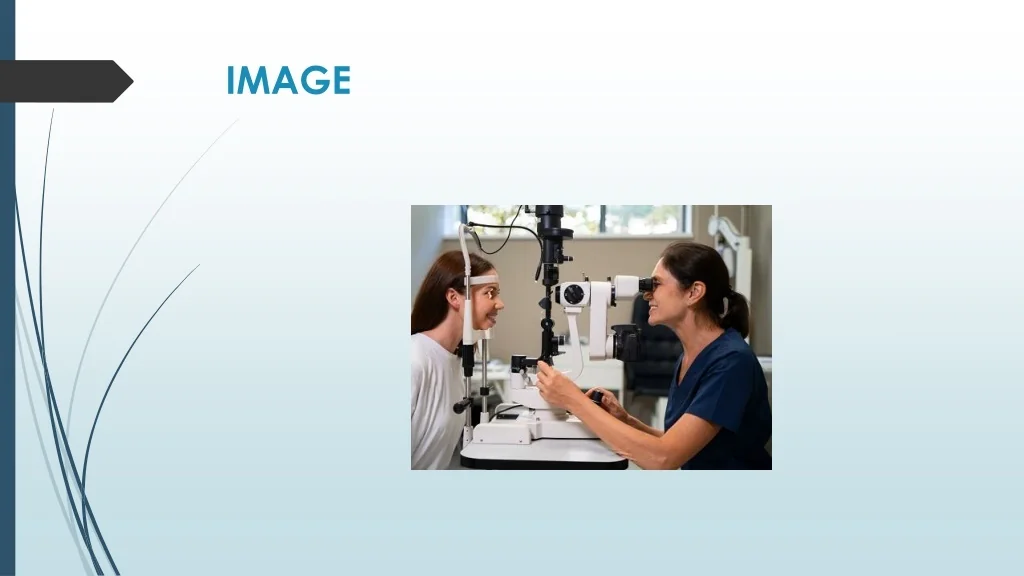 IMAGE